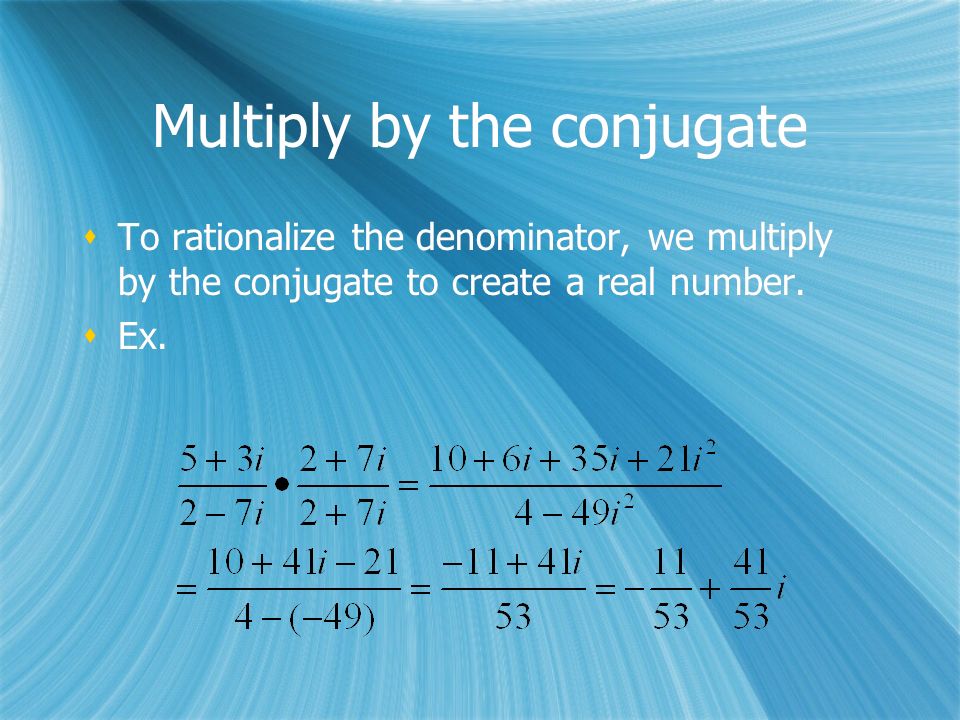 Multiply by the conjugate

To rationalize the denominator, we multiply by the conjugate to create a real number.

Ex.

$\frac{5+3i}{2-7i} \bullet \frac{2+7i}{2+7i} = \frac{10+6i+35i+21i^2}{4-49i^2}$

$= \frac{10+41i-21}{4-(-49)} = \frac{-11+41i}{53} = -\frac{11}{53} + \frac{41}{53}i$